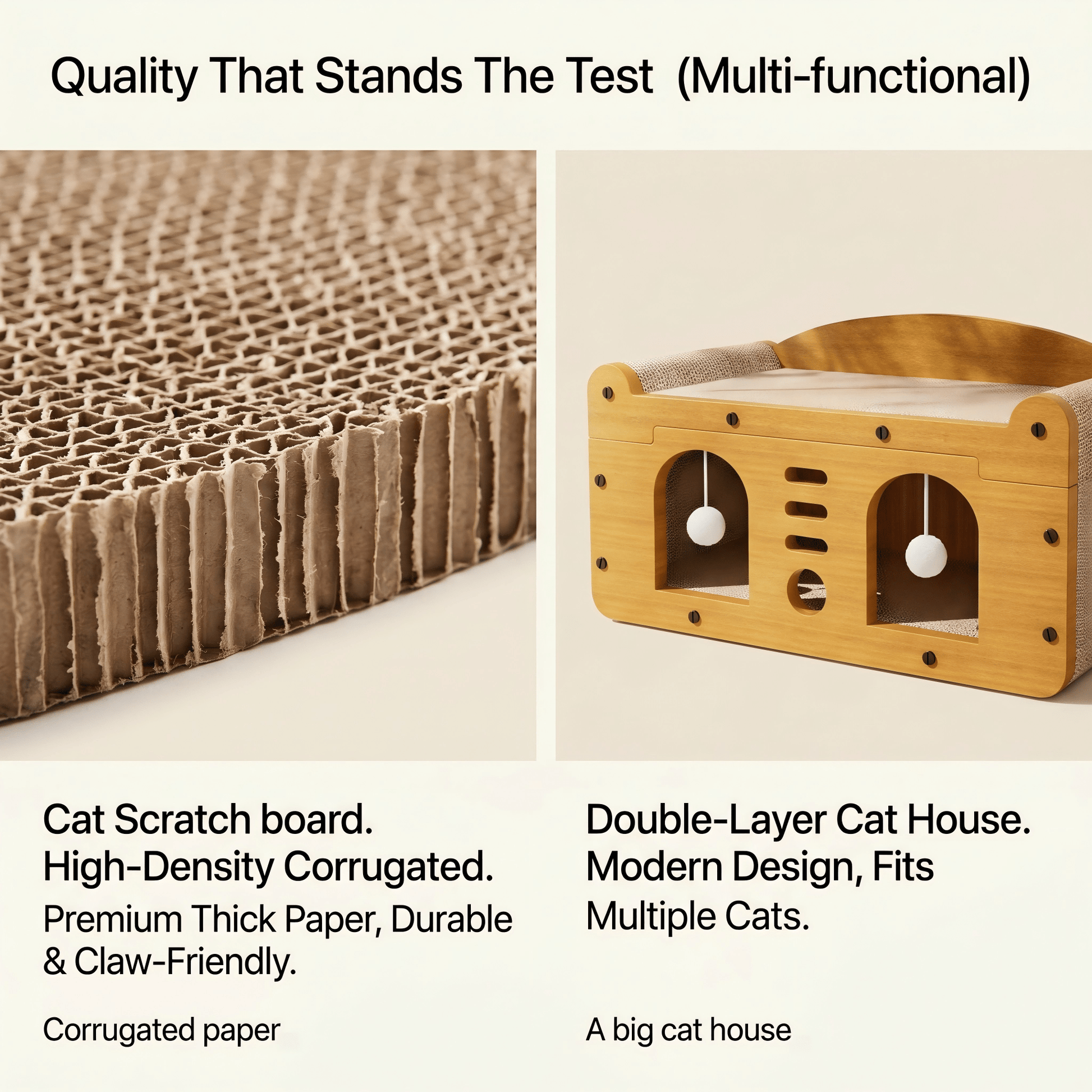 Quality That Stands The Test (Multi-functional)

Cat Scratch board.
High-Density Corrugated.
Premium Thick Paper, Durable & Claw-Friendly.

Corrugated paper

Double-Layer Cat House.
Modern Design, Fits
Multiple Cats.

A big cat house